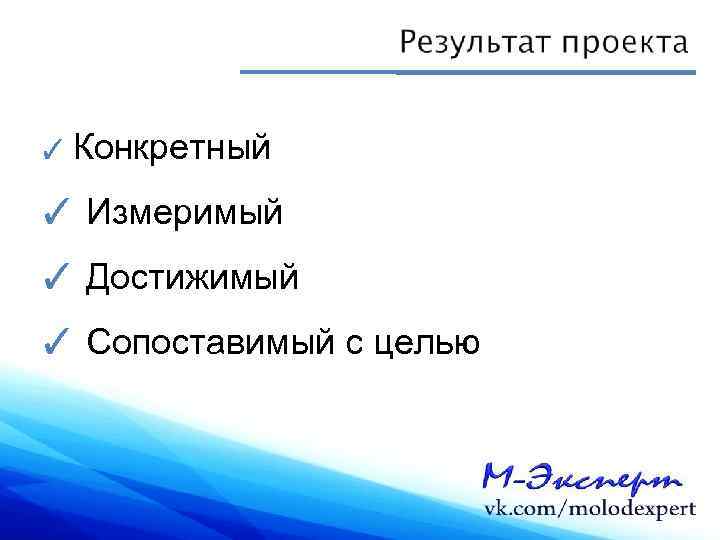 Результат проекта

✓ Конкретный

✓ Измеримый

✓ Достижимый

✓ Сопоставимый с целью

М-Эксперт
vk.com/molodexpert